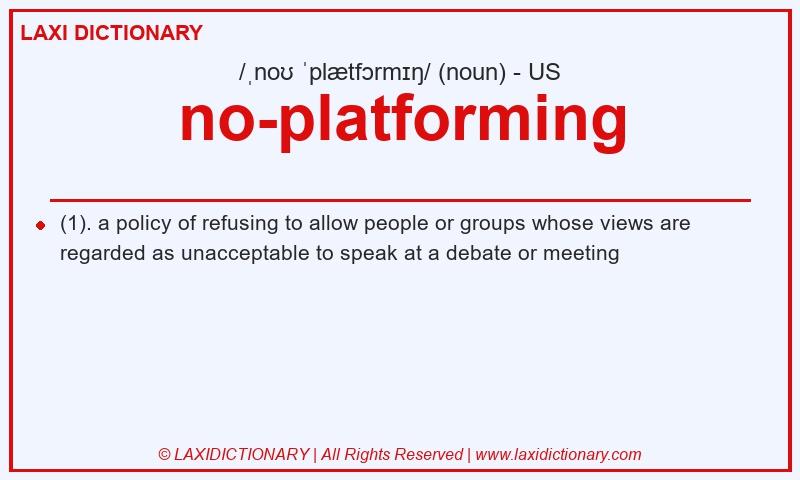 LAXI DICTIONARY

/ˌnoʊ ˈplætfɔrmɪŋ/ (noun) - US

no-platforming

(1). a policy of refusing to allow people or groups whose views are regarded as unacceptable to speak at a debate or meeting

© LAXIDICTIONARY | All Rights Reserved | www.laxidictionary.com